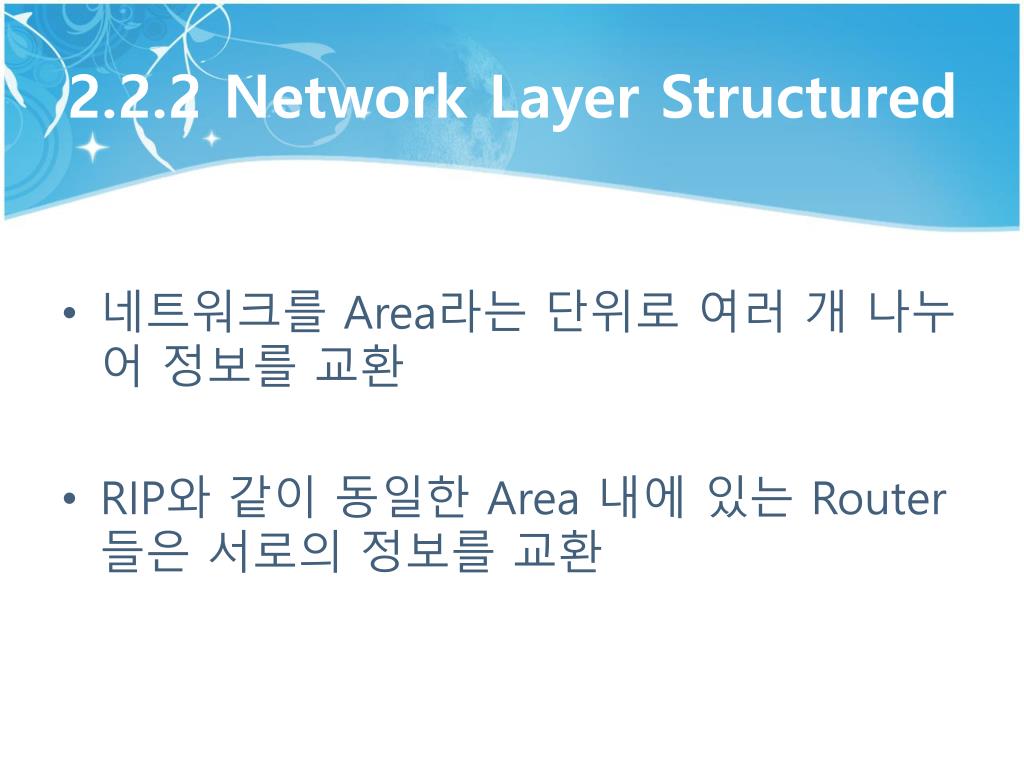 2.2.2 Network Layer Structured

• 네트워크를 Area라는 단위로 여러 개 나누어 정보를 교환

• RIP와 같이 동일한 Area 내에 있는 Router들은 서로의 정보를 교환